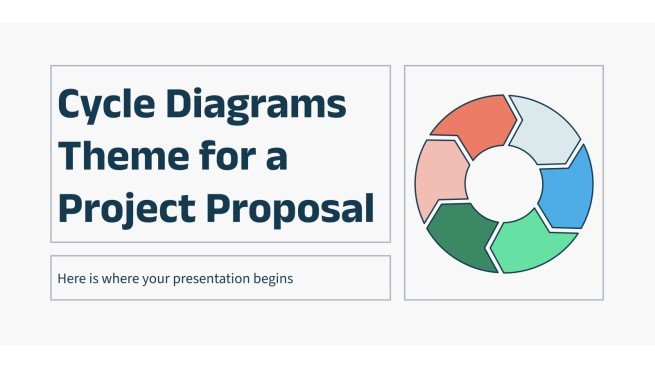 Cycle Diagrams Theme for a Project Proposal

Here is where your presentation begins